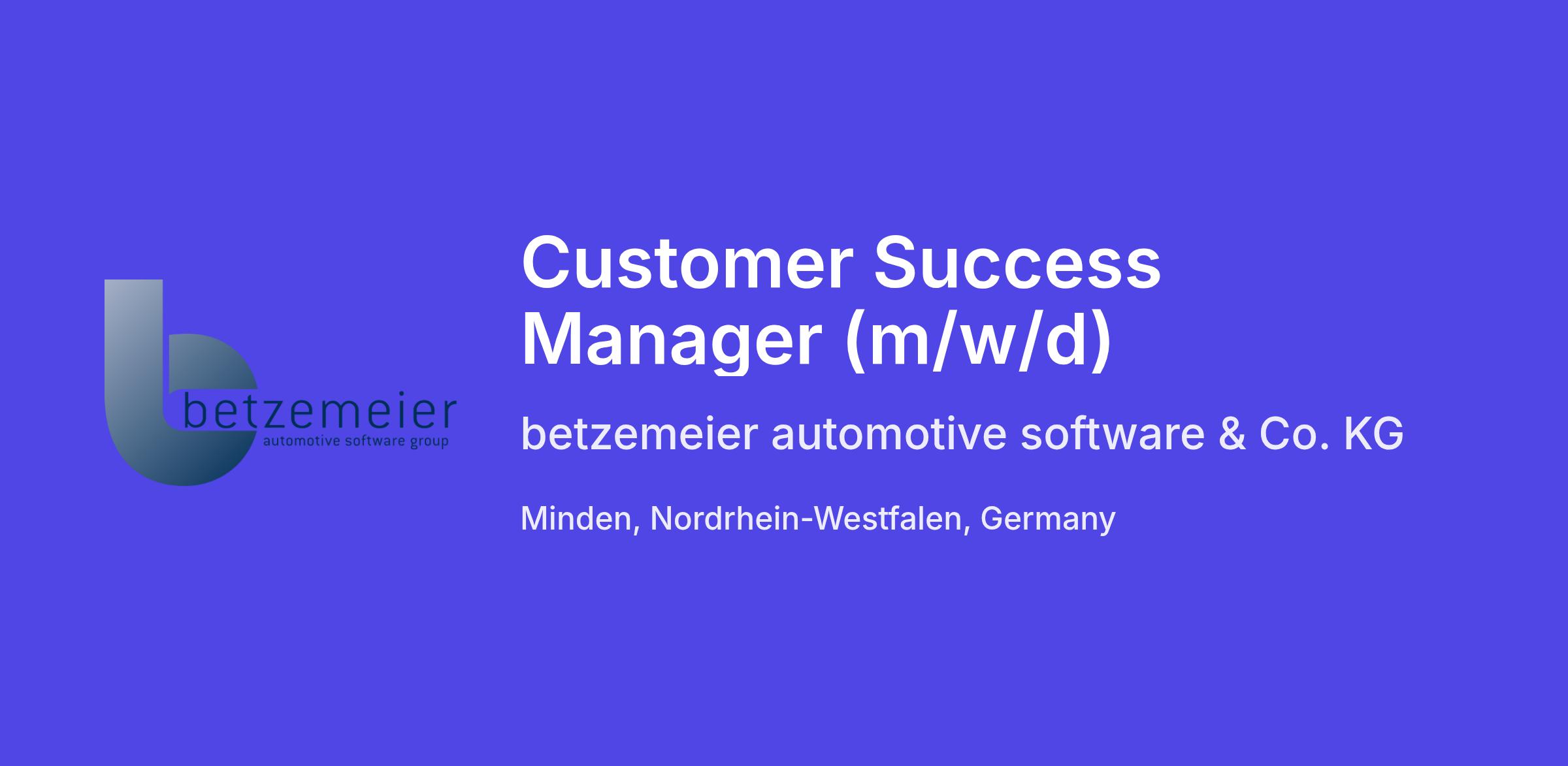 betzemeier
automotive software group

Customer Success Manager (m/w/d)

betzemeier automotive software & Co. KG

Minden, Nordrhein-Westfalen, Germany